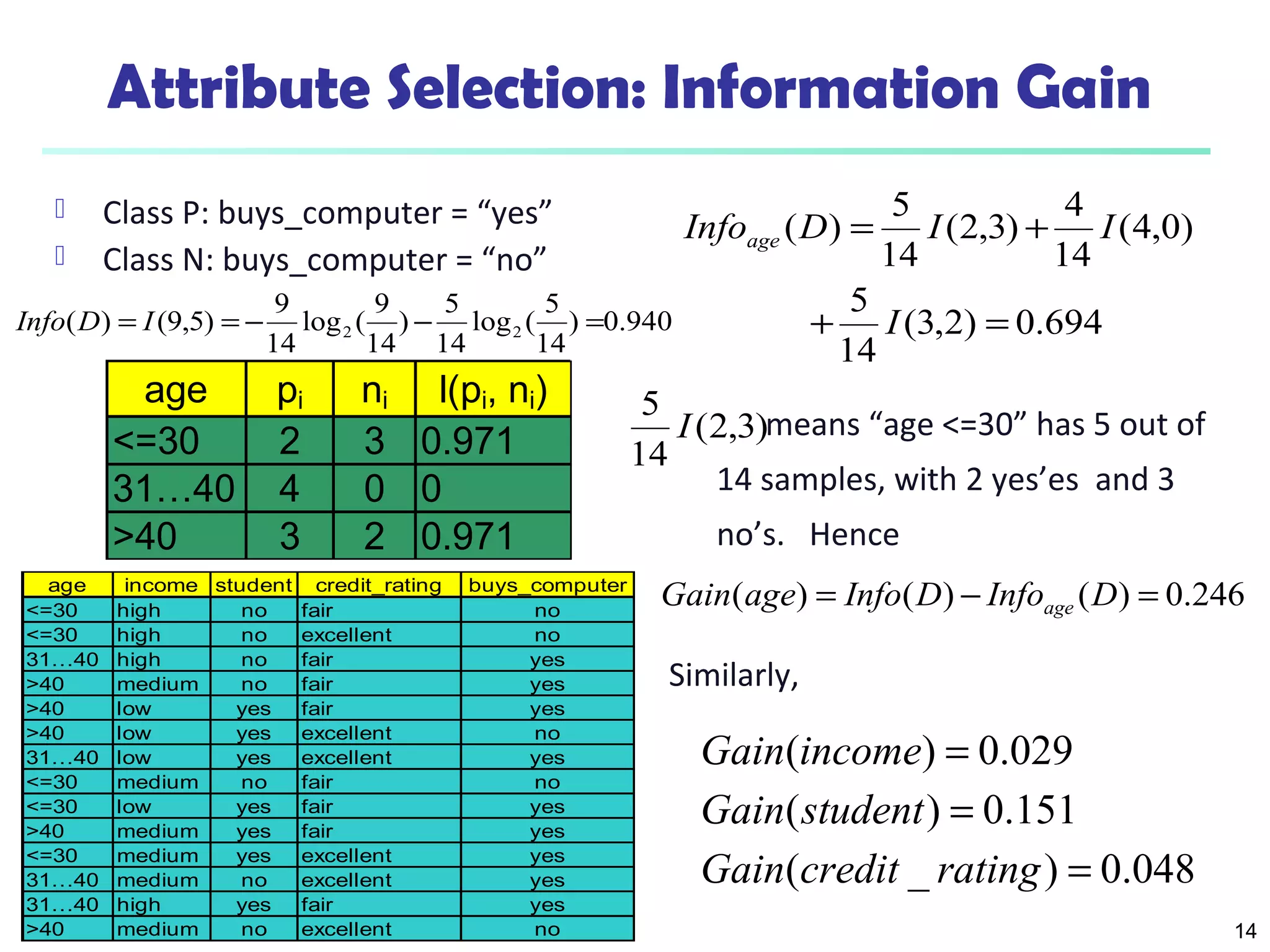 Attribute Selection: Information Gain

Class P: buys_computer = “yes”
Class N: buys_computer = “no”

$Info(D) = I(9,5) = -\frac{9}{14}\log_2(\frac{9}{14}) - \frac{5}{14}\log_2(\frac{5}{14}) = 0.940$

| age | $p_i$ | $n_i$ | $I(p_i, n_i)$ |
|---|---|---|---|
| <=30 | 2 | 3 | 0.971 |
| 31…40 | 4 | 0 | 0 |
| >40 | 3 | 2 | 0.971 |

| age | income | student | credit_rating | buys_computer |
|---|---|---|---|---|
| <=30 | high | no | fair | no |
| <=30 | high | no | excellent | no |
| 31…40 | high | no | fair | yes |
| >40 | medium | no | fair | yes |
| >40 | low | yes | fair | yes |
| >40 | low | yes | excellent | no |
| 31…40 | low | yes | excellent | yes |
| <=30 | medium | no | fair | no |
| <=30 | low | yes | fair | yes |
| >40 | medium | yes | fair | yes |
| <=30 | medium | yes | excellent | yes |
| 31…40 | medium | no | excellent | yes |
| 31…40 | high | yes | fair | yes |
| >40 | medium | no | excellent | no |

$Info_{age}(D) = \frac{5}{14}I(2,3) + \frac{4}{14}I(4,0) + \frac{5}{14}I(3,2) = 0.694$

$\frac{5}{14}I(2,3)$ means “age <=30” has 5 out of 14 samples, with 2 yes’es and 3 no’s. Hence

$Gain(age) = Info(D) - Info_{age}(D) = 0.246$

Similarly,

$Gain(income) = 0.029$
$Gain(student) = 0.151$
$Gain(credit\_rating) = 0.048$

14